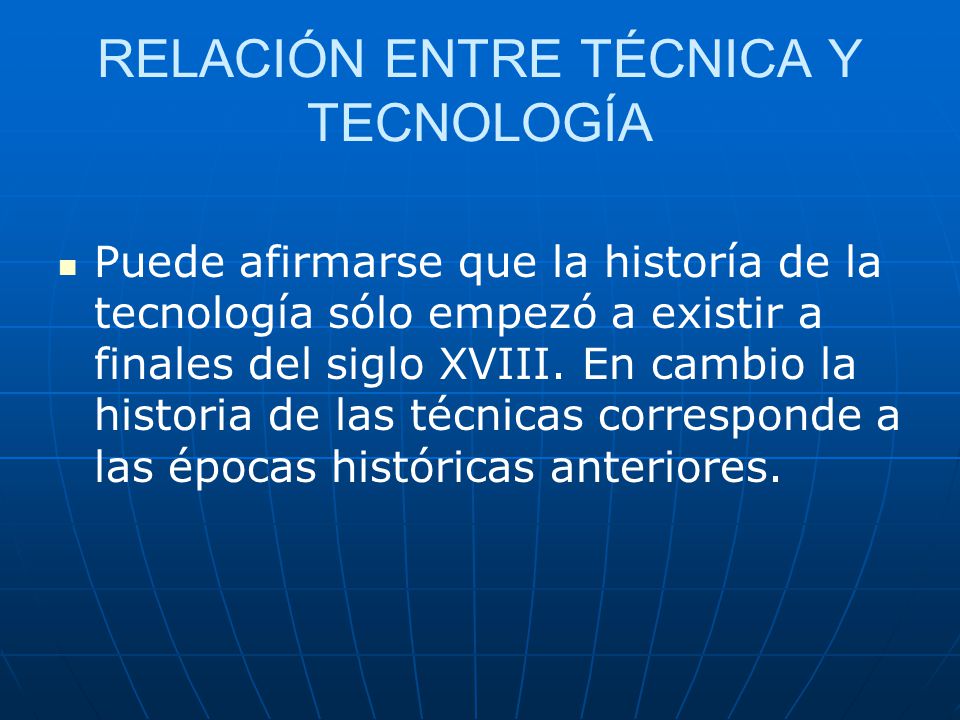 RELACIÓN ENTRE TÉCNICA Y TECNOLOGÍA

▪ Puede afirmarse que la historía de la tecnología sólo empezó a existir a finales del siglo XVIII. En cambio la historia de las técnicas corresponde a las épocas históricas anteriores.